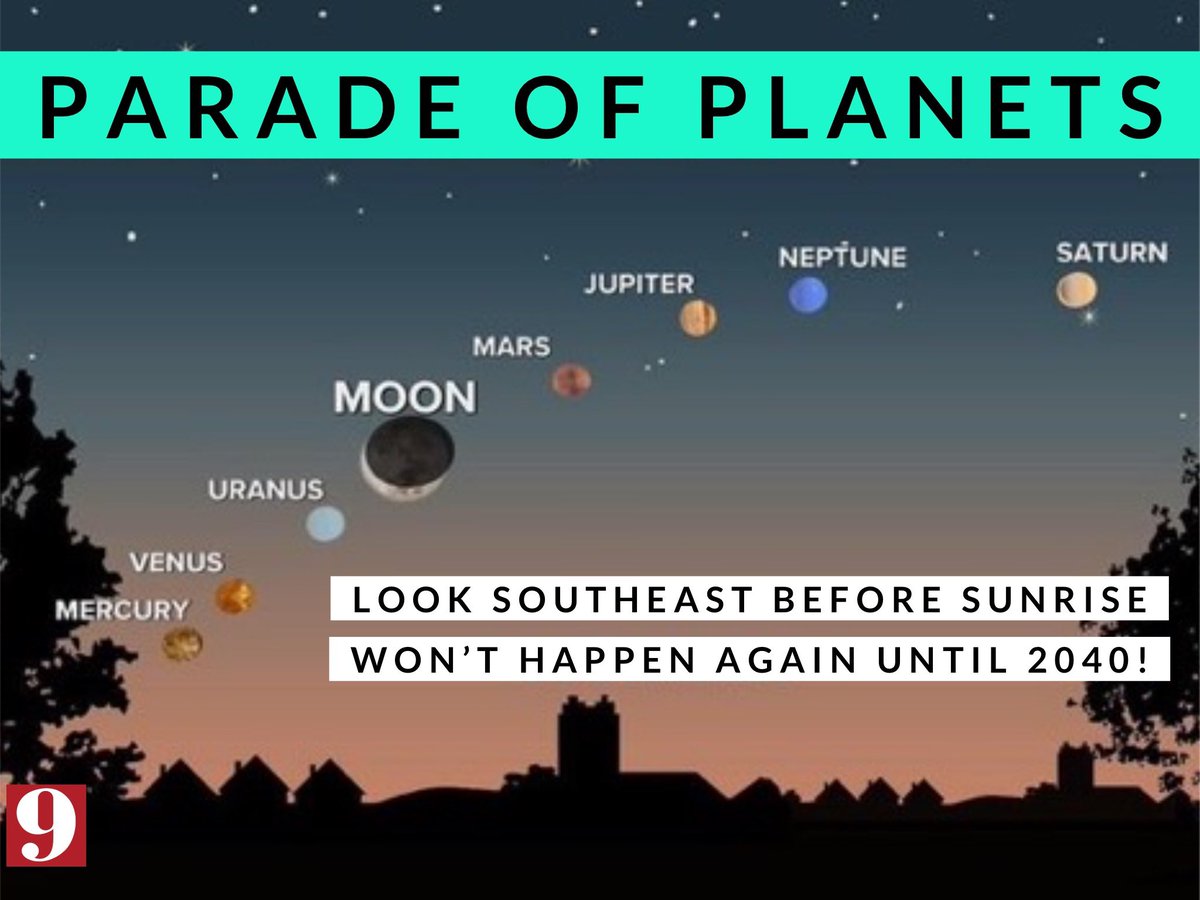 PARADE OF PLANETS

SATURN

NEPTUNE

JUPITER

MARS

MOON

URANUS

VENUS

MERCURY

LOOK SOUTHEAST BEFORE SUNRISE

WON'T HAPPEN AGAIN UNTIL 2040!

9